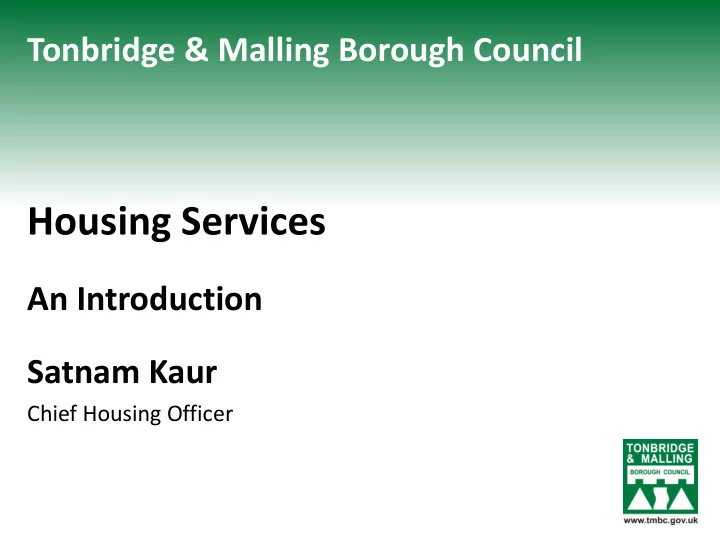 Tonbridge & Malling Borough Council

Housing Services

An Introduction

Satnam Kaur

Chief Housing Officer

TONBRIDGE & MALLING
BOROUGH COUNCIL

www.tmbc.gov.uk